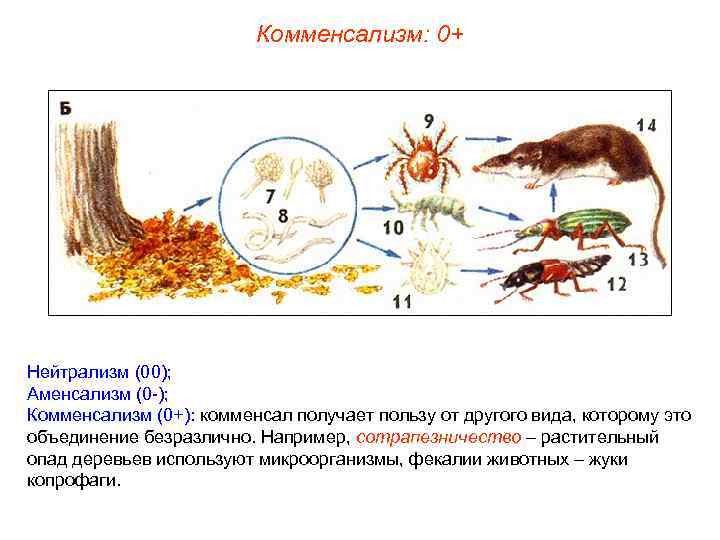 Комменсализм: 0+

Б

7

8

9

10

11

12

13

14

Нейтрализм (00);
Аменсализм (0-);
Комменсализм (0+): комменсал получает пользу от другого вида, которому это объединение безразлично. Например, сотрапезничество – растительный опад деревьев используют микроорганизмы, фекалии животных – жуки копрофаги.